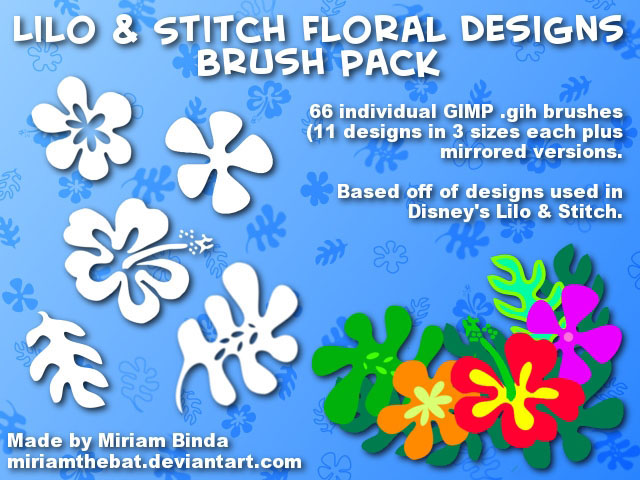 LILO & STITCH FLORAL DESIGNS BRUSH PACK

66 individual GIMP .gih brushes (11 designs in 3 sizes each plus mirrored versions.

Based off of designs used in Disney's Lilo & Stitch.

Made by Miriam Binda
miriamthebat.deviantart.com